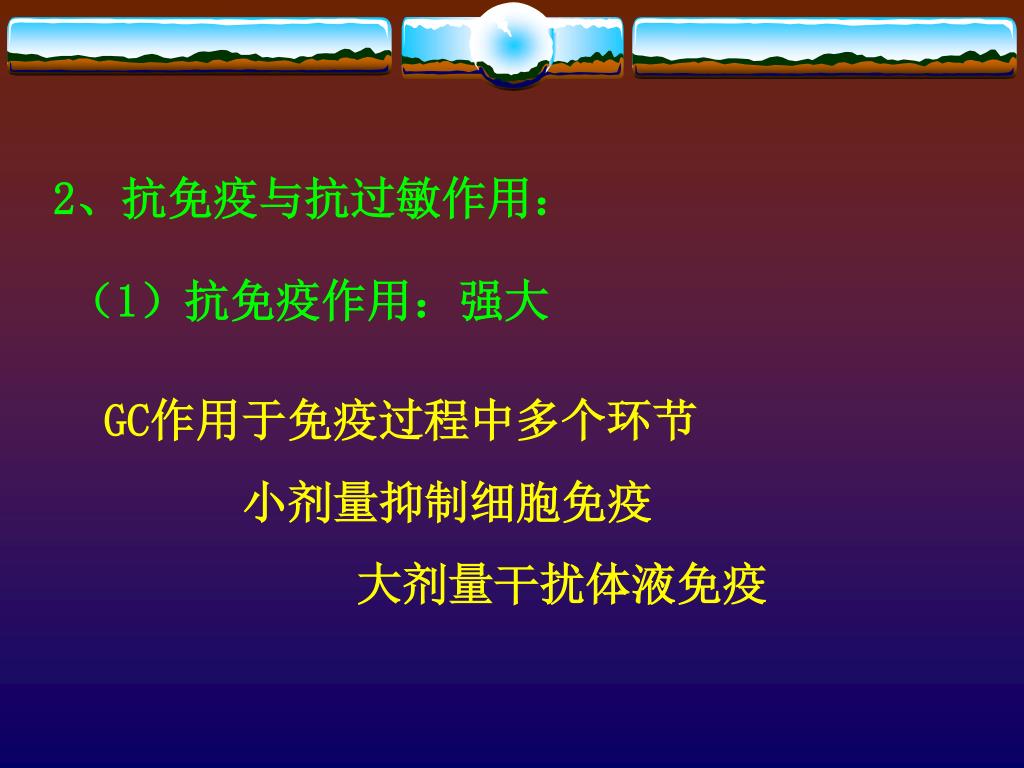 2、抗免疫与抗过敏作用：

（1）抗免疫作用：强大

GC作用于免疫过程中多个环节

小剂量抑制细胞免疫

大剂量干扰体液免疫